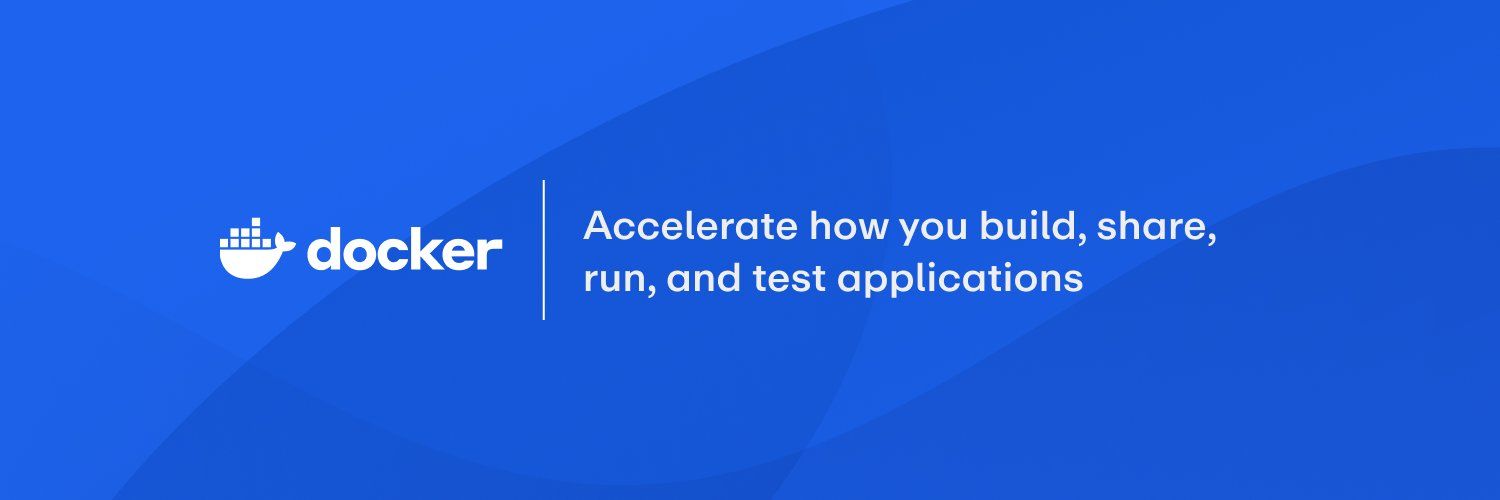 docker

Accelerate how you build, share, run, and test applications